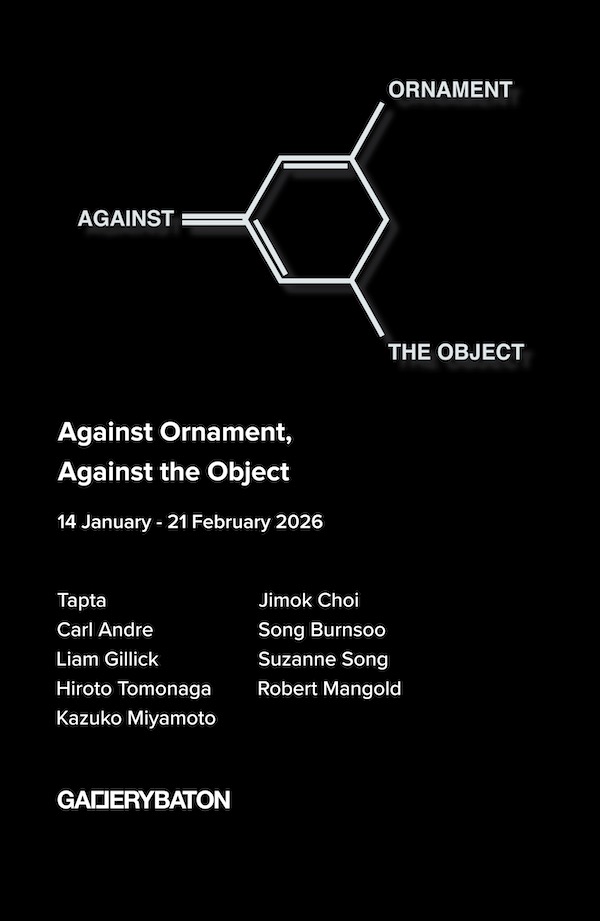 ORNAMENT

AGAINST

THE OBJECT

Against Ornament, Against the Object

14 January - 21 February 2026

Tapta
Carl Andre
Liam Gillick
Hiroto Tomonaga
Kazuko Miyamoto

Jimok Choi
Song Burnsoo
Suzanne Song
Robert Mangold

GALLERYBATON